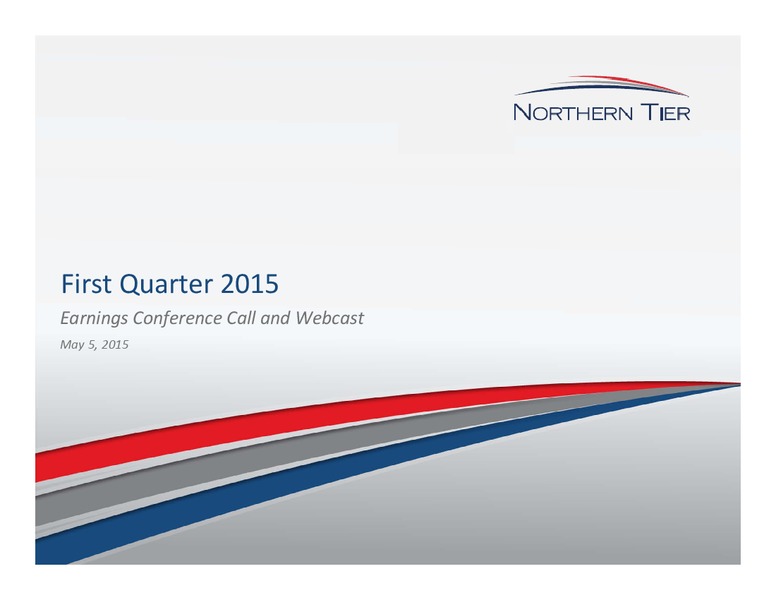 NORTHERN TIER

First Quarter 2015

Earnings Conference Call and Webcast

May 5, 2015